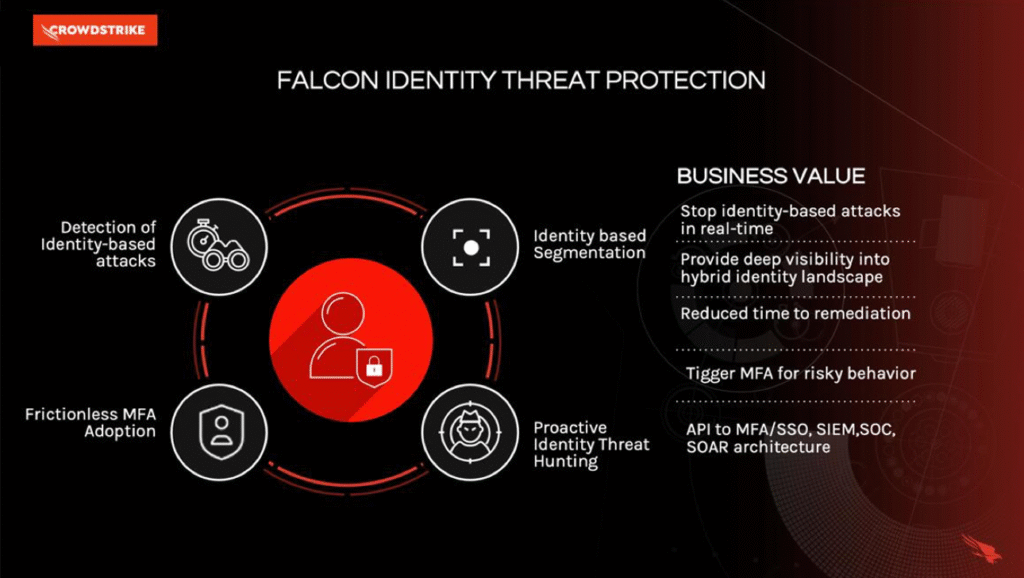 CROWDSTRIKE

FALCON IDENTITY THREAT PROTECTION

Detection of Identity-based attacks

Identity based Segmentation

Frictionless MFA Adoption

Proactive Identity Threat Hunting

BUSINESS VALUE

Stop identity-based attacks in real-time

Provide deep visibility into hybrid identity landscape

Reduced time to remediation

Tigger MFA for risky behavior

API to MFA/SSO, SIEM,SOC, SOAR architecture